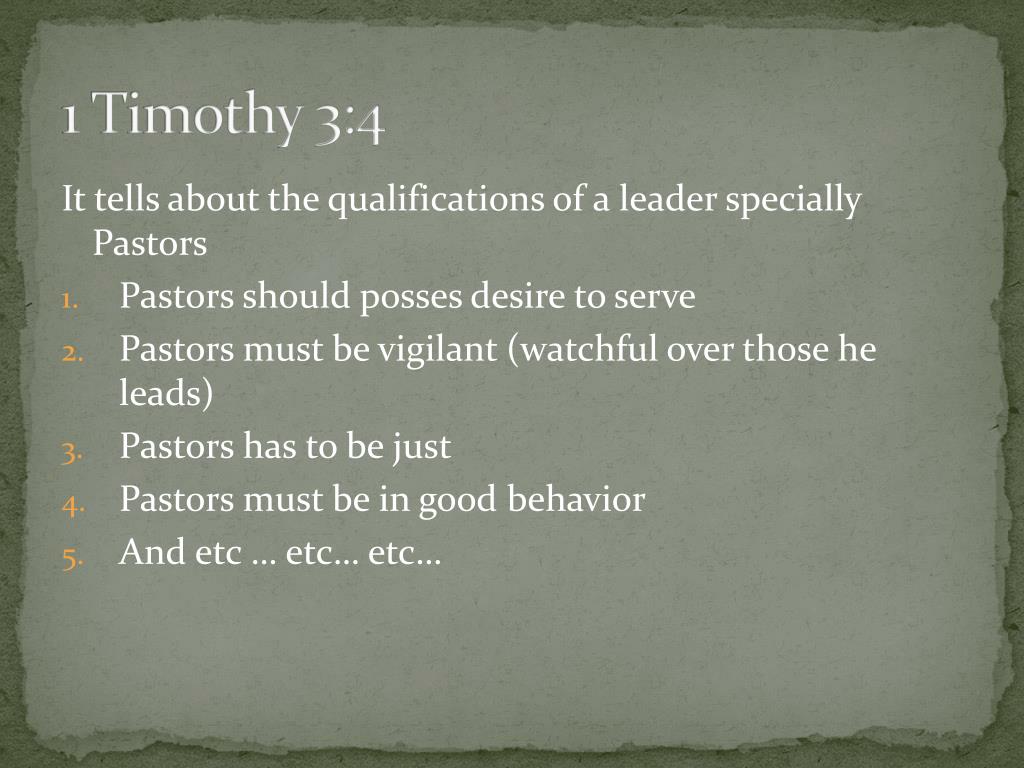 1 Timothy 3:4

It tells about the qualifications of a leader specially Pastors

1. Pastors should posses desire to serve
2. Pastors must be vigilant (watchful over those he leads)
3. Pastors has to be just
4. Pastors must be in good behavior
5. And etc … etc… etc…